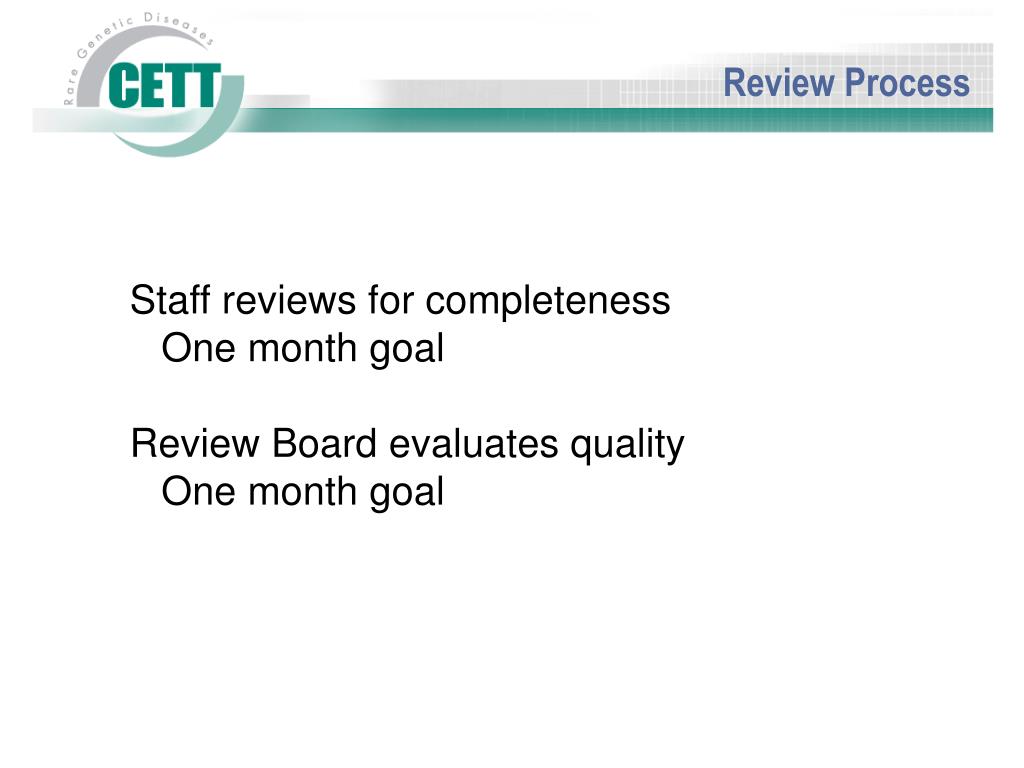 Rare Genetic Diseases
CETT

Review Process

Staff reviews for completeness
One month goal

Review Board evaluates quality
One month goal